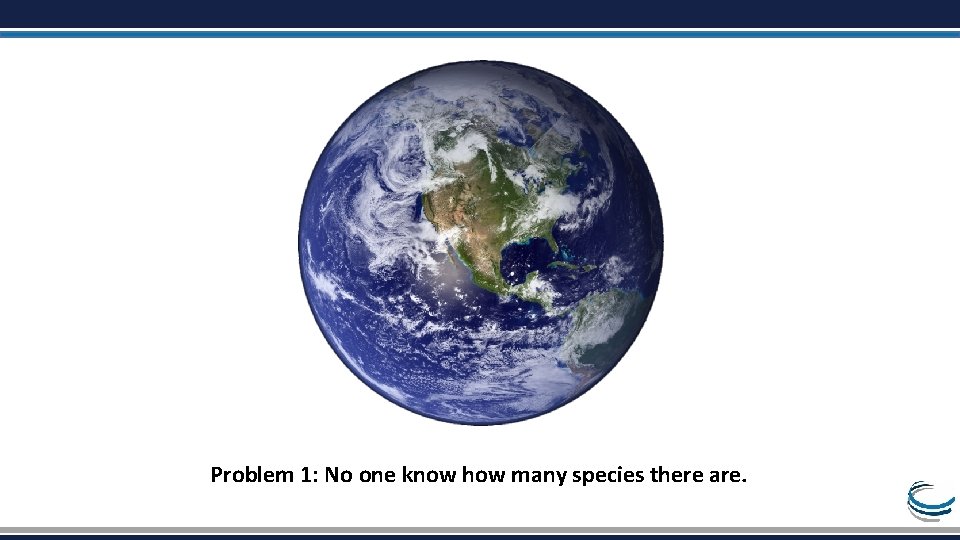 Problem 1: No one know how many species there are.